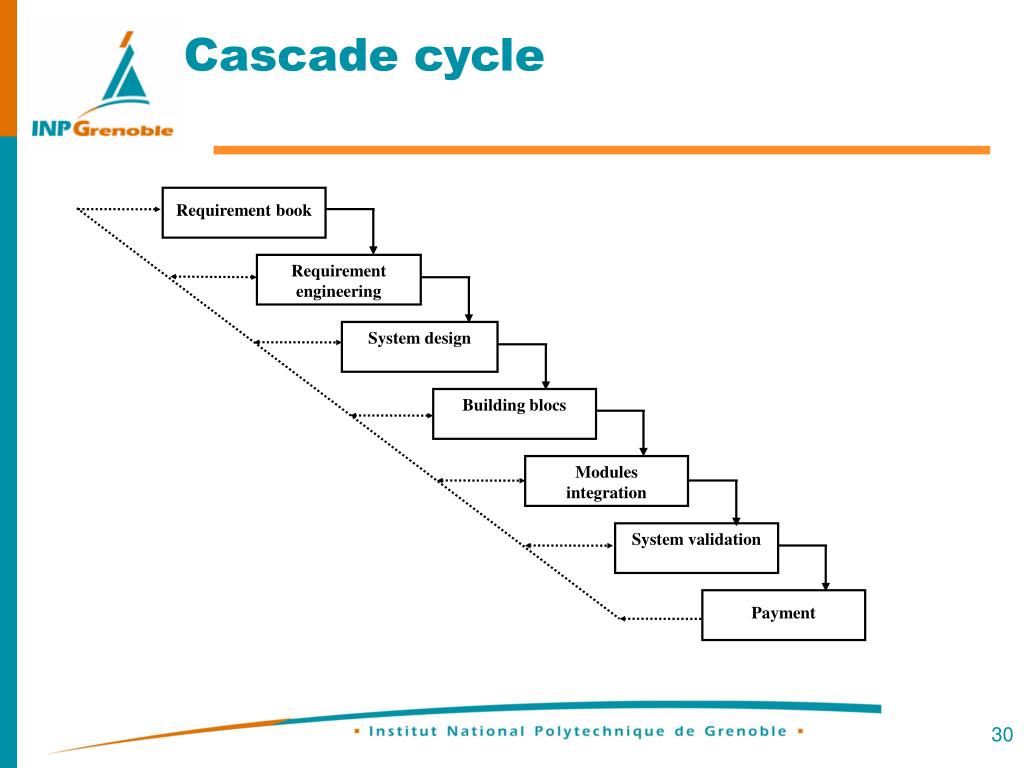 INP Grenoble

Cascade cycle

Requirement book

Requirement engineering

System design

Building blocs

Modules integration

System validation

Payment

▪ Institut National Polytechnique de Grenoble ▪

30